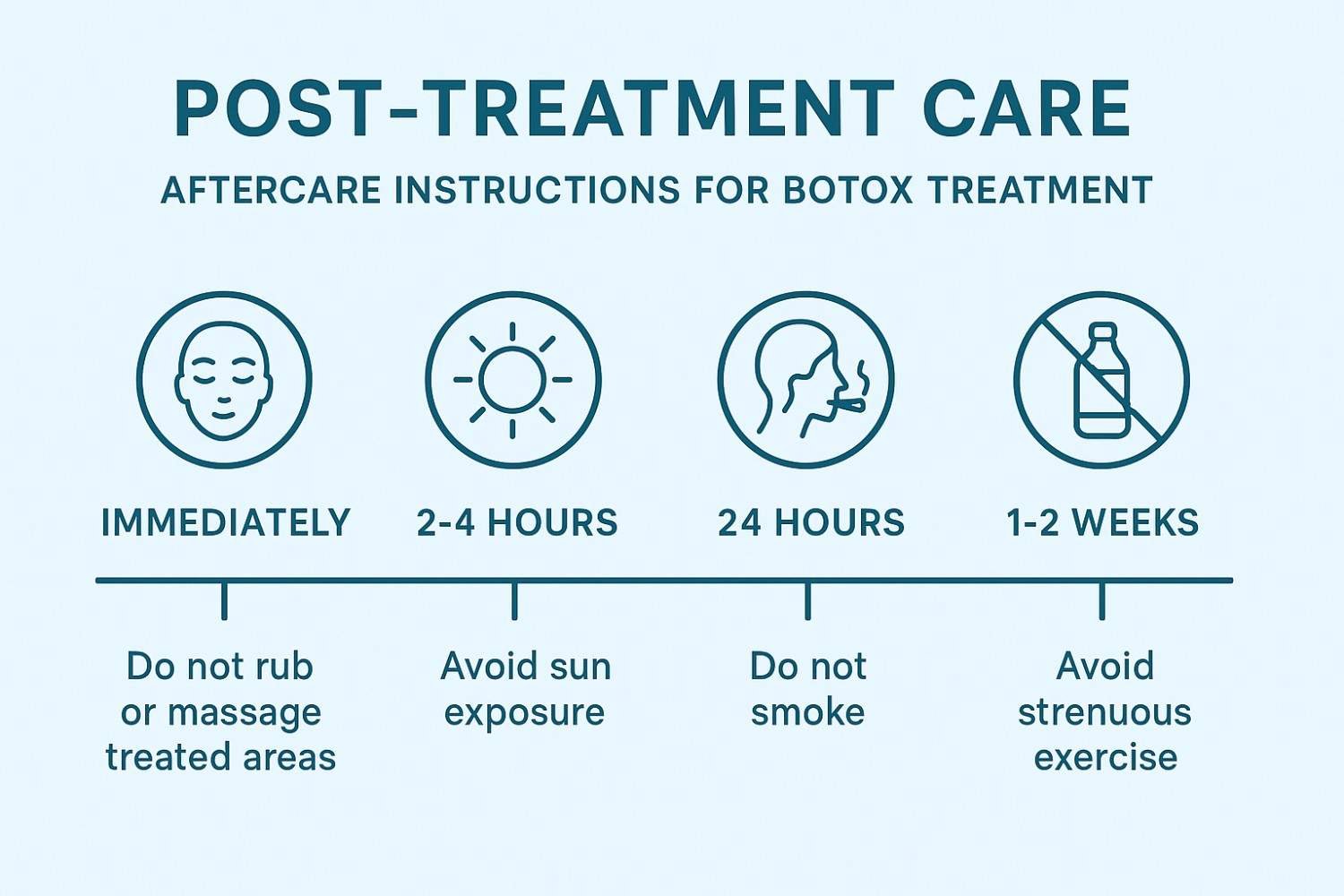 POST-TREATMENT CARE

AFTERCARE INSTRUCTIONS FOR BOTOX TREATMENT

IMMEDIATELY

Do not rub or massage treated areas

2-4 HOURS

Avoid sun exposure

24 HOURS

Do not smoke

1-2 WEEKS

Avoid strenuous exercise